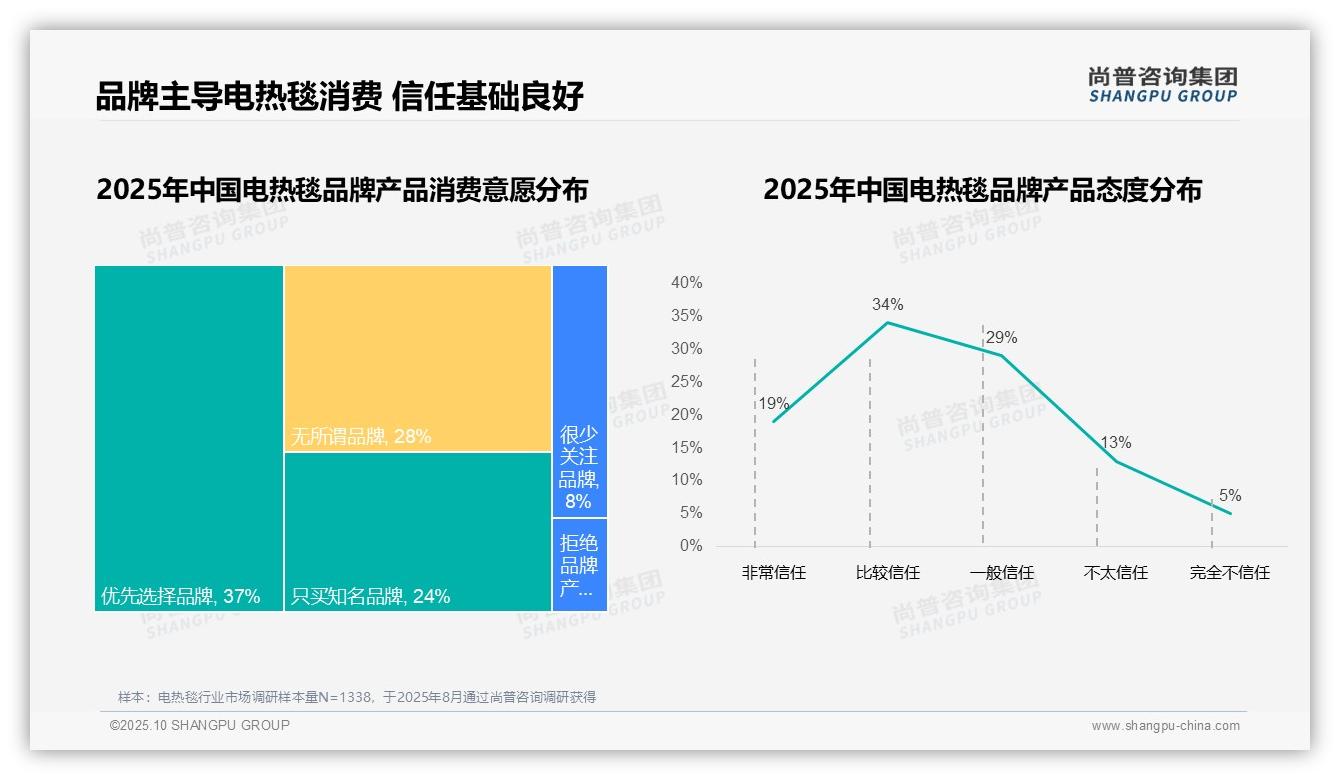 品牌主导电热毯消费 信任基础良好

尚普咨询集团
SHANGPU GROUP

2025年中国电热毯品牌产品消费意愿分布

优先选择品牌, 37%
无所谓品牌, 28%
只买知名品牌, 24%
很少关注品牌, 8%
拒绝品牌产...

2025年中国电热毯品牌产品态度分布

40%
35%
30%
25%
20%
15%
10%
5%
0%

19%
34%
29%
13%
5%

非常信任
比较信任
一般信任
不太信任
完全不信任

尚普咨询集团 SHANGPU GROUP

样本：电热毯行业市场调研样本量N=1338，于2025年8月通过尚普咨询调研获得

©2025.10 SHANGPU GROUP
www.shangpu-china.com